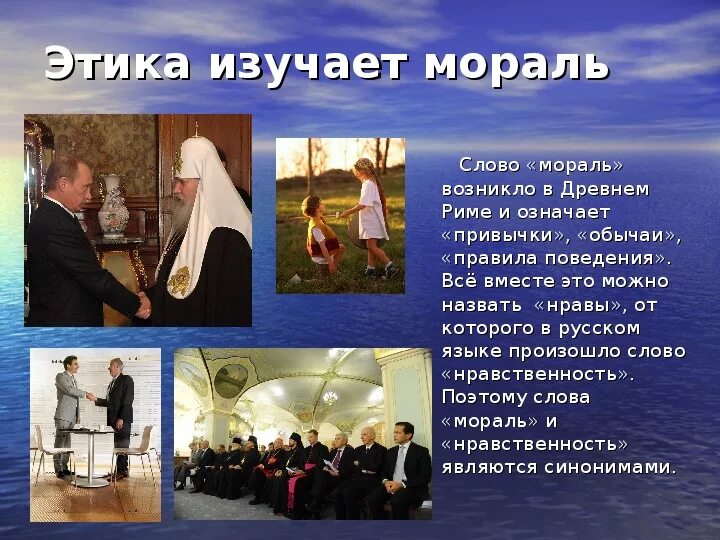 Этика изучает мораль

Слово «мораль» возникло в Древнем Риме и означает «привычки», «обычаи», «правила поведения». Всё вместе это можно назвать «нравы», от которого в русском языке произошло слово «нравственность». Поэтому слова «мораль» и «нравственность» являются синонимами.